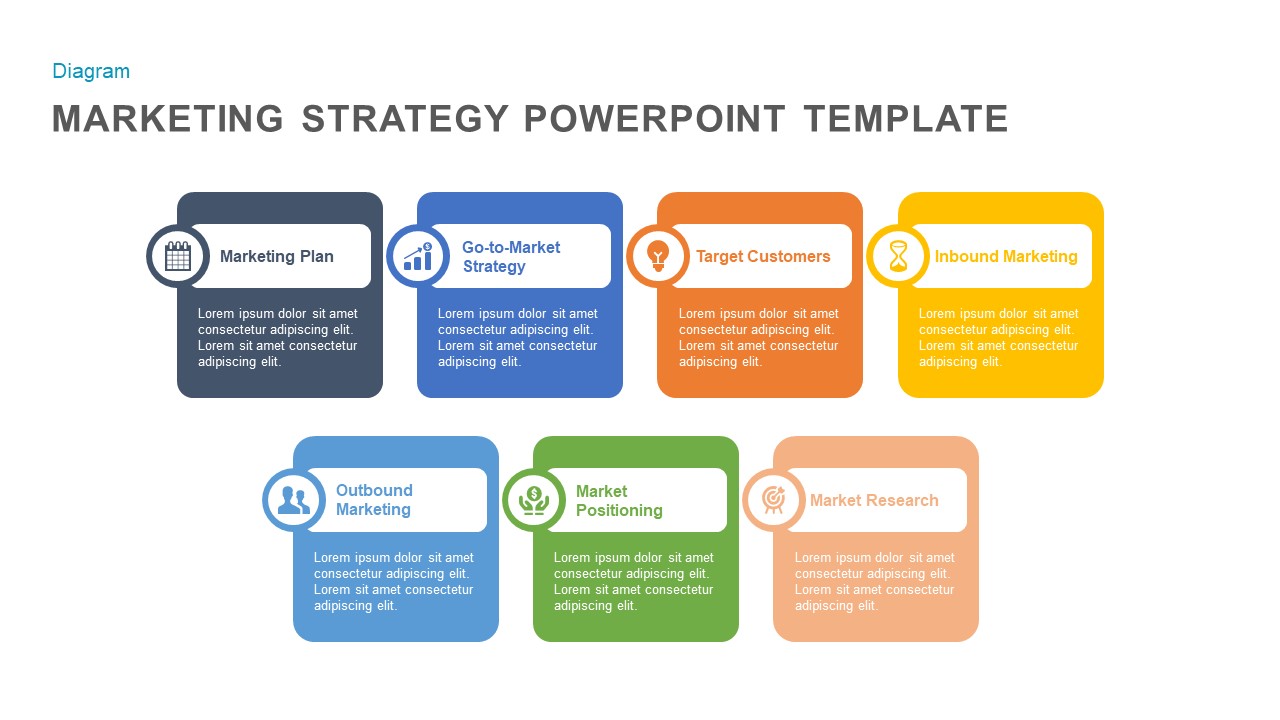 Diagram

MARKETING STRATEGY POWERPOINT TEMPLATE

Marketing Plan

Lorem ipsum dolor sit amet consectetur adipiscing elit. Lorem sit amet consectetur adipiscing elit.

Go-to-Market Strategy

Lorem ipsum dolor sit amet consectetur adipiscing elit. Lorem sit amet consectetur adipiscing elit.

Target Customers

Lorem ipsum dolor sit amet consectetur adipiscing elit. Lorem sit amet consectetur adipiscing elit.

Inbound Marketing

Lorem ipsum dolor sit amet consectetur adipiscing elit. Lorem sit amet consectetur adipiscing elit.

Outbound Marketing

Lorem ipsum dolor sit amet consectetur adipiscing elit. Lorem sit amet consectetur adipiscing elit.

Market Positioning

Lorem ipsum dolor sit amet consectetur adipiscing elit. Lorem sit amet consectetur adipiscing elit.

Market Research

Lorem ipsum dolor sit amet consectetur adipiscing elit. Lorem sit amet consectetur adipiscing elit.